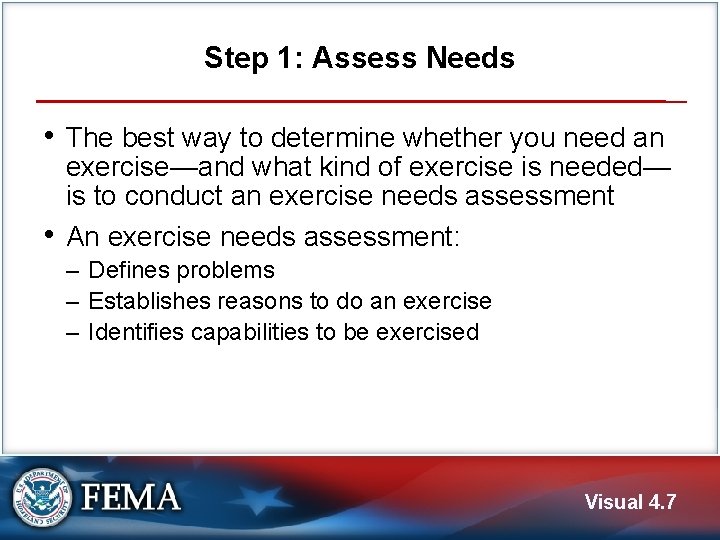 Step 1: Assess Needs

• The best way to determine whether you need an exercise—and what kind of exercise is needed—is to conduct an exercise needs assessment

• An exercise needs assessment:
– Defines problems
– Establishes reasons to do an exercise
– Identifies capabilities to be exercised

U.S. DEPARTMENT OF HOMELAND SECURITY

FEMA

Visual 4.7